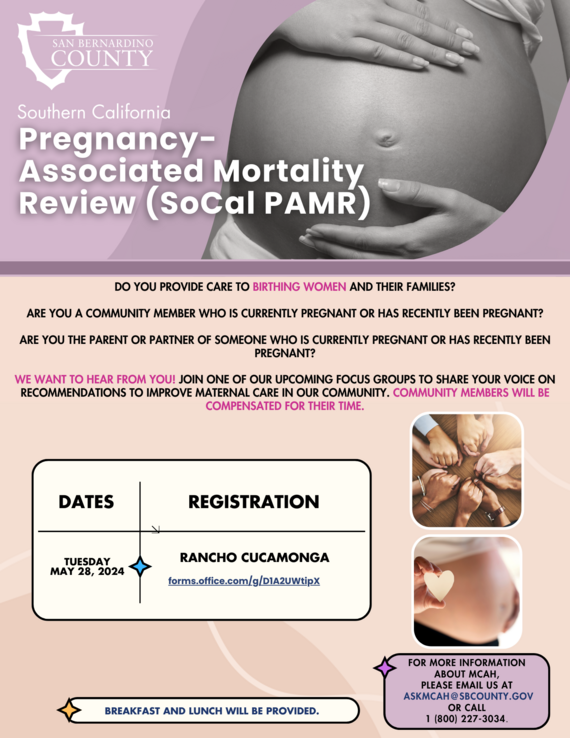 SAN BERNARDINO COUNTY

Southern California
Pregnancy-Associated Mortality Review (SoCal PAMR)

DO YOU PROVIDE CARE TO BIRTHING WOMEN AND THEIR FAMILIES?

ARE YOU A COMMUNITY MEMBER WHO IS CURRENTLY PREGNANT OR HAS RECENTLY BEEN PREGNANT?

ARE YOU THE PARENT OR PARTNER OF SOMEONE WHO IS CURRENTLY PREGNANT OR HAS RECENTLY BEEN PREGNANT?

WE WANT TO HEAR FROM YOU! JOIN ONE OF OUR UPCOMING FOCUS GROUPS TO SHARE YOUR VOICE ON RECOMMENDATIONS TO IMPROVE MATERNAL CARE IN OUR COMMUNITY. COMMUNITY MEMBERS WILL BE COMPENSATED FOR THEIR TIME.

| DATES | REGISTRATION |
|---|---|
| TUESDAY MAY 28, 2024 | RANCHO CUCAMONGA forms.office.com/g/D1A2UWtipX |

BREAKFAST AND LUNCH WILL BE PROVIDED.

FOR MORE INFORMATION ABOUT MCAH, PLEASE EMAIL US AT ASKMCAH@SBCOUNTY.GOV OR CALL 1 (800) 227-3034.